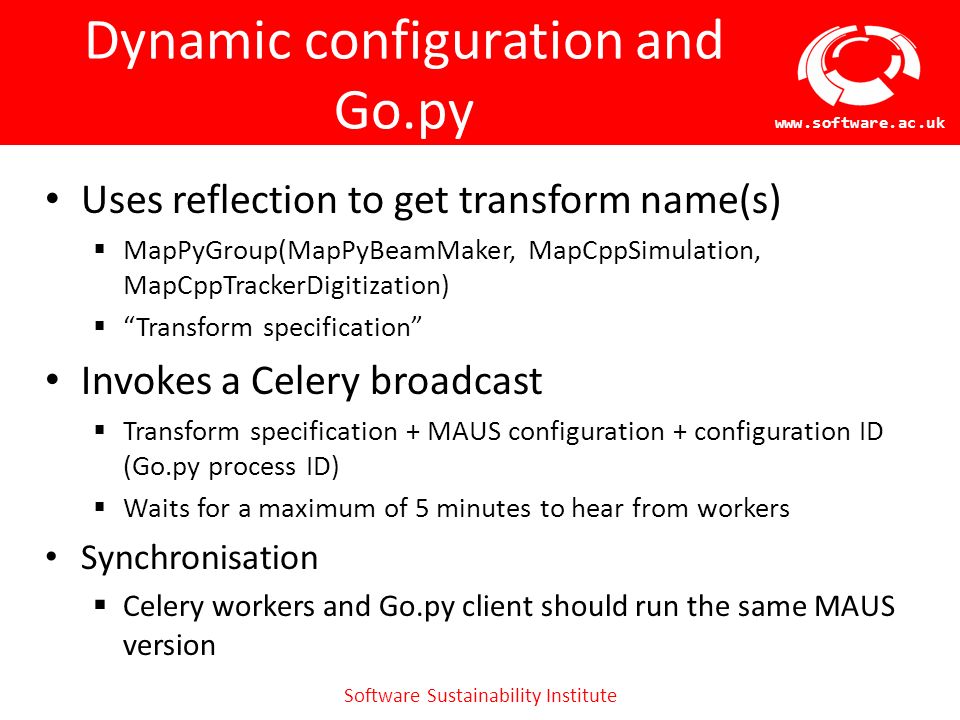 Dynamic configuration and Go.py

www.software.ac.uk

• Uses reflection to get transform name(s)
▪ MapPyGroup(MapPyBeamMaker, MapCppSimulation, MapCppTrackerDigitization)
▪ “Transform specification”

• Invokes a Celery broadcast
▪ Transform specification + MAUS configuration + configuration ID (Go.py process ID)
▪ Waits for a maximum of 5 minutes to hear from workers

• Synchronisation
▪ Celery workers and Go.py client should run the same MAUS version

Software Sustainability Institute